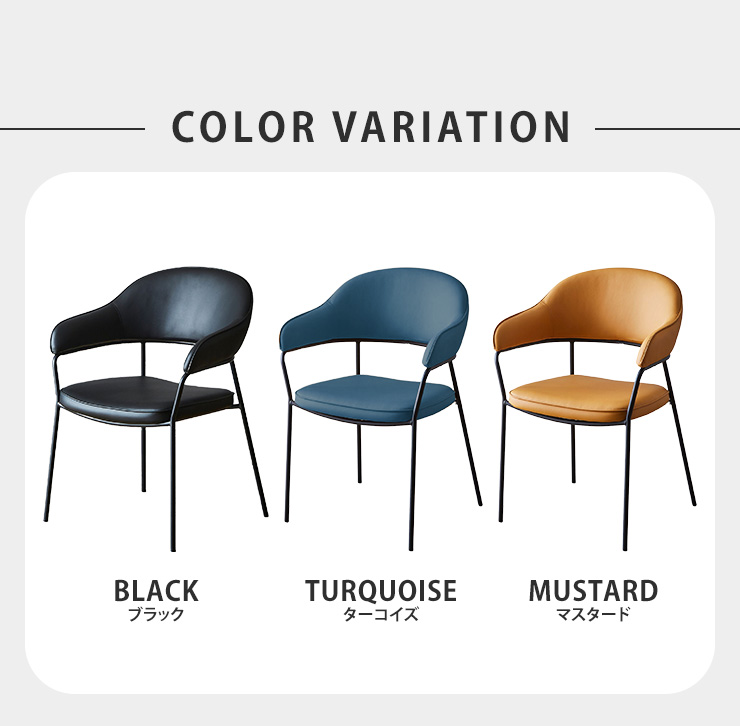 COLOR VARIATION

BLACK
ブラック

TURQUOISE
ターコイズ

MUSTARD
マスタード